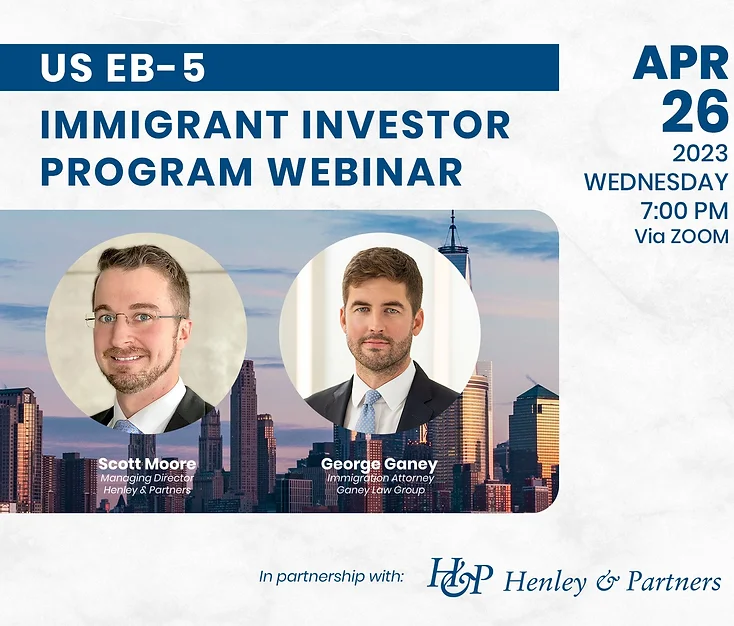 US EB-5
IMMIGRANT INVESTOR PROGRAM WEBINAR

APR 26
2023
WEDNESDAY
7:00 PM
Via ZOOM

Scott Moore
Managing Director
Henley & Partners

George Ganey
Immigration Attorney
Ganey Law Group

In partnership with: H&P Henley & Partners